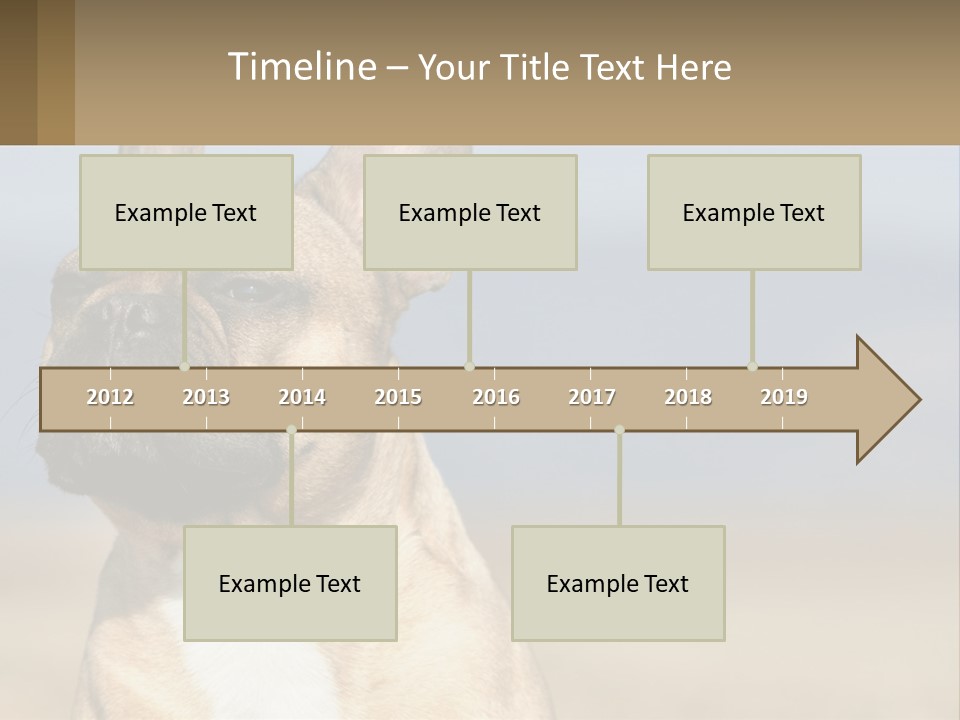 Timeline – Your Title Text Here

Example Text

Example Text

Example Text

2012 2013 2014 2015 2016 2017 2018 2019

Example Text

Example Text